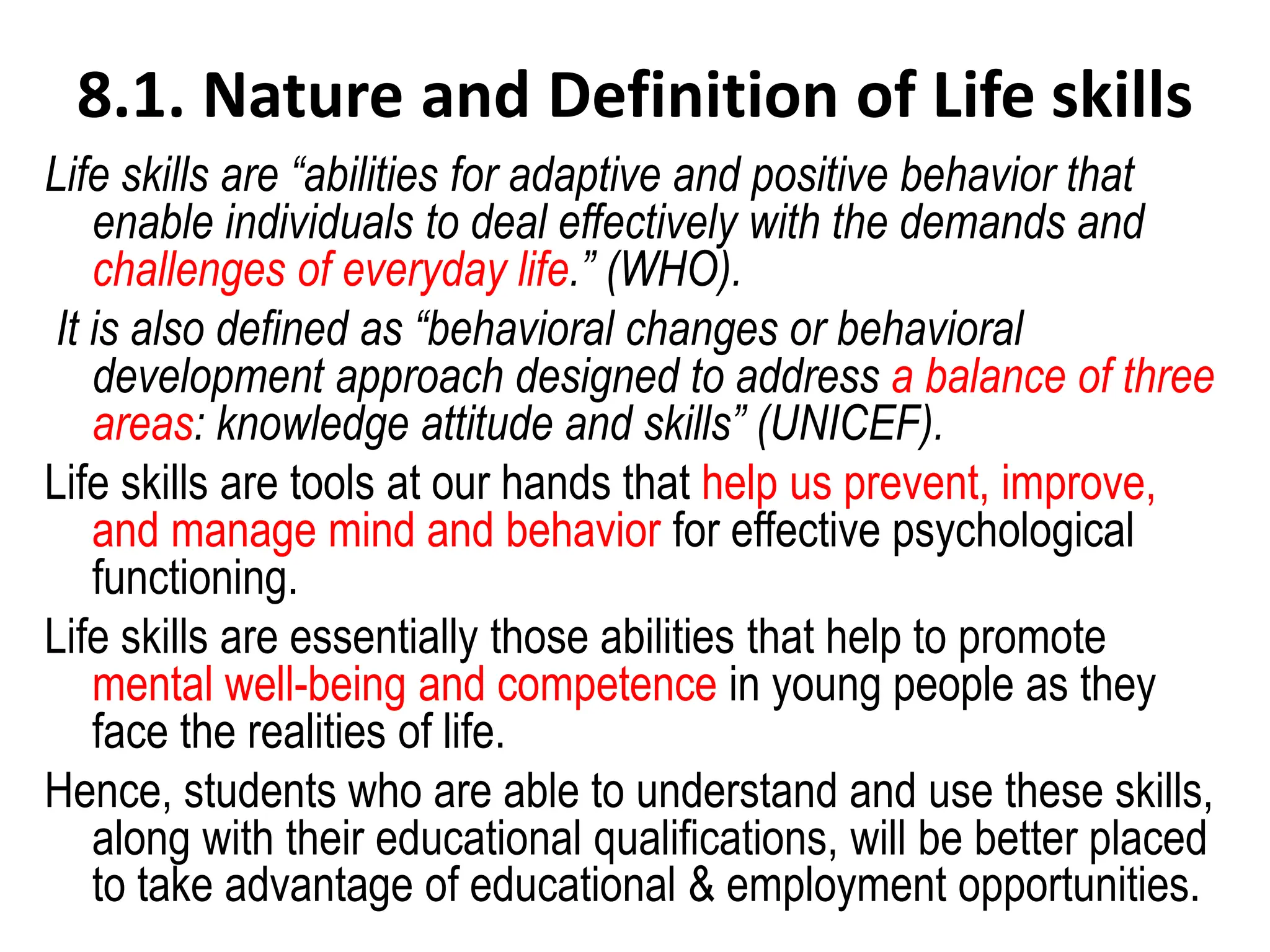 8.1. Nature and Definition of Life skills

Life skills are “abilities for adaptive and positive behavior that enable individuals to deal effectively with the demands and challenges of everyday life.” (WHO).

It is also defined as “behavioral changes or behavioral development approach designed to address a balance of three areas: knowledge attitude and skills” (UNICEF).

Life skills are tools at our hands that help us prevent, improve, and manage mind and behavior for effective psychological functioning.

Life skills are essentially those abilities that help to promote mental well-being and competence in young people as they face the realities of life.

Hence, students who are able to understand and use these skills, along with their educational qualifications, will be better placed to take advantage of educational & employment opportunities.